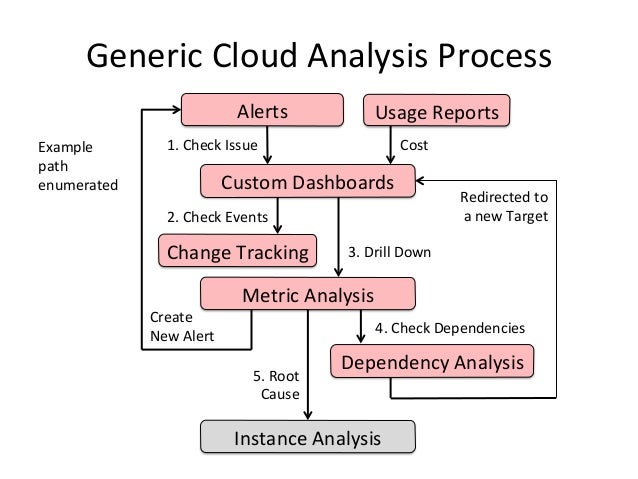 Generic Cloud Analysis Process

Alerts

Usage Reports

Example path enumerated

1. Check Issue

Cost

Custom Dashboards

Redirected to a new Target

2. Check Events

Change Tracking

3. Drill Down

Metric Analysis

Create New Alert

4. Check Dependencies

Dependency Analysis

5. Root Cause

Instance Analysis